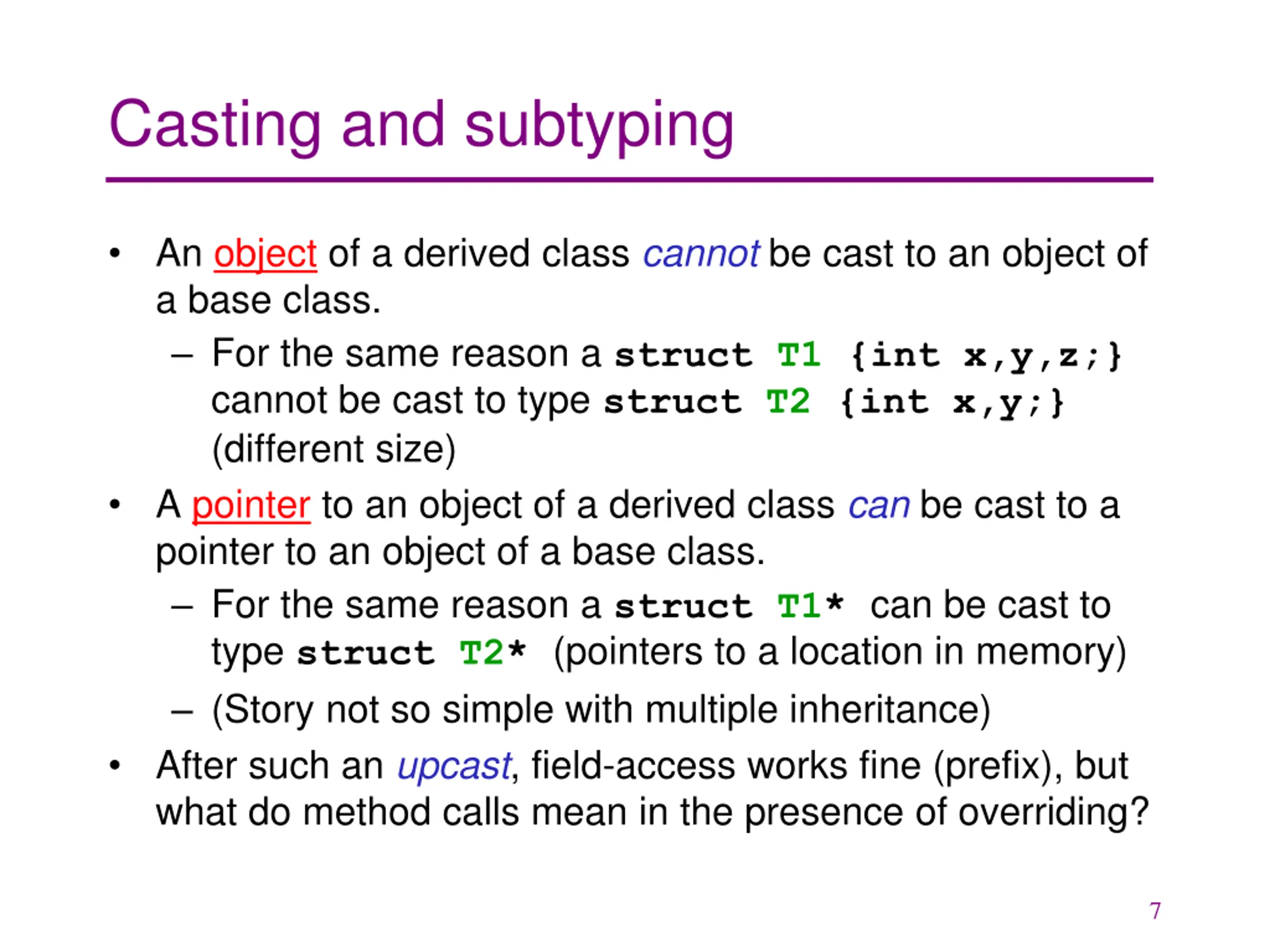 Casting and subtyping

• An object of a derived class cannot be cast to an object of a base class.
  – For the same reason a struct T1 {int x,y,z;} cannot be cast to type struct T2 {int x,y;} (different size)
• A pointer to an object of a derived class can be cast to a pointer to an object of a base class.
  – For the same reason a struct T1* can be cast to type struct T2* (pointers to a location in memory)
  – (Story not so simple with multiple inheritance)
• After such an upcast, field-access works fine (prefix), but what do method calls mean in the presence of overriding?

7